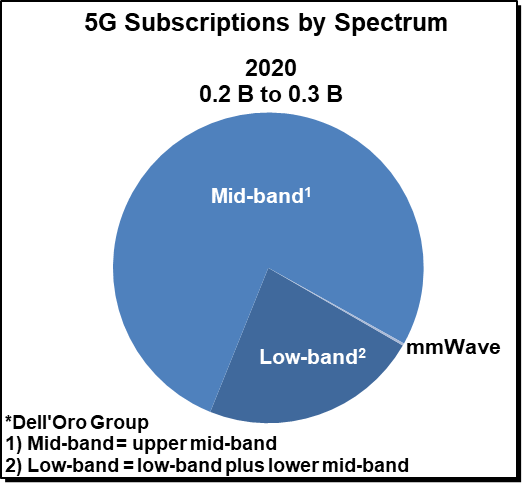 5G Subscriptions by Spectrum

2020
0.2 B to 0.3 B

Mid-band$^1$

Low-band$^2$

mmWave

*Dell'Oro Group
1) Mid-band = upper mid-band
2) Low-band = low-band plus lower mid-band